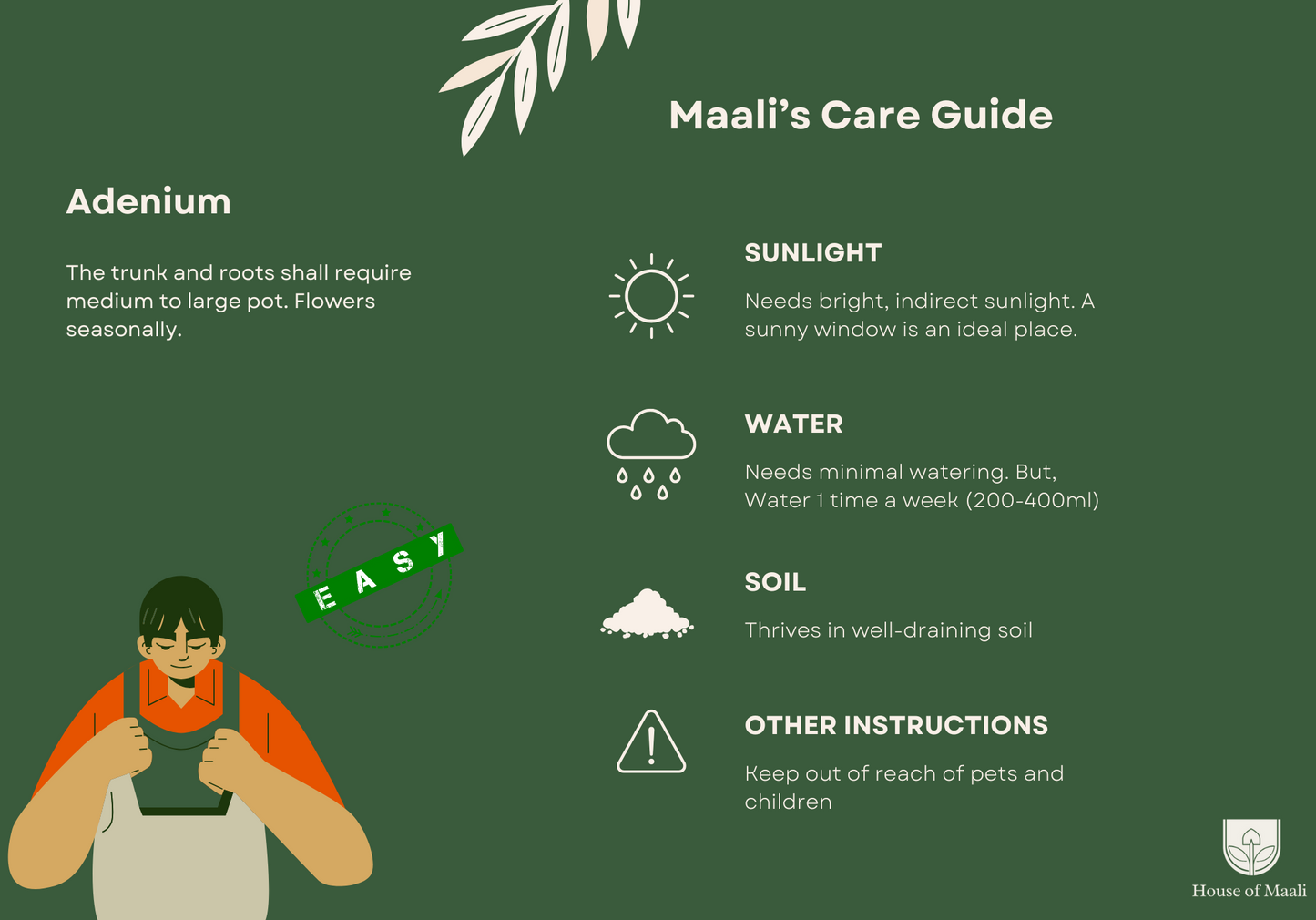 Maali's Care Guide

Adenium

The trunk and roots shall require medium to large pot. Flowers seasonally.

EASY

SUNLIGHT

Needs bright, indirect sunlight. A sunny window is an ideal place.

WATER

Needs minimal watering. But, Water 1 time a week (200-400ml)

SOIL

Thrives in well-draining soil

OTHER INSTRUCTIONS

Keep out of reach of pets and children

House of Maali